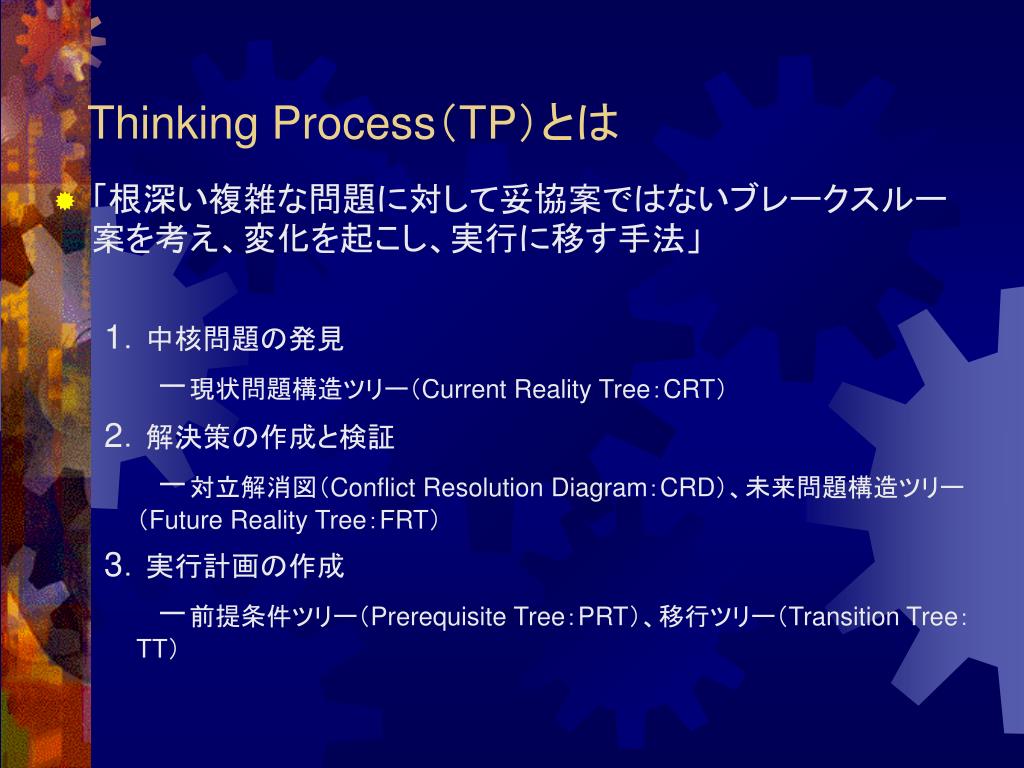 Thinking Process（TP）とは

「根深い複雑な問題に対して妥協案ではないブレークスルー案を考え、変化を起こし、実行に移す手法」

1. 中核問題の発見

ー現状問題構造ツリー（Current Reality Tree：CRT）

2. 解決策の作成と検証

ー対立解消図（Conflict Resolution Diagram：CRD）、未来問題構造ツリー（Future Reality Tree：FRT）

3. 実行計画の作成

ー前提条件ツリー（Prerequisite Tree：PRT）、移行ツリー（Transition Tree：TT）